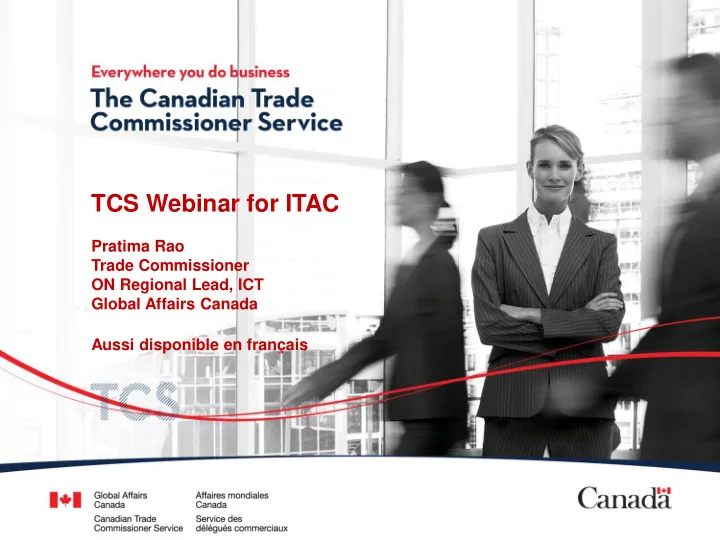 Everywhere you do business
The Canadian Trade Commissioner Service

TCS Webinar for ITAC

Pratima Rao
Trade Commissioner
ON Regional Lead, ICT
Global Affairs Canada

Aussi disponible en français

TCS

Global Affairs Canada
Canadian Trade Commissioner Service

Affaires mondiales Canada
Service des délégués commerciaux

Canada